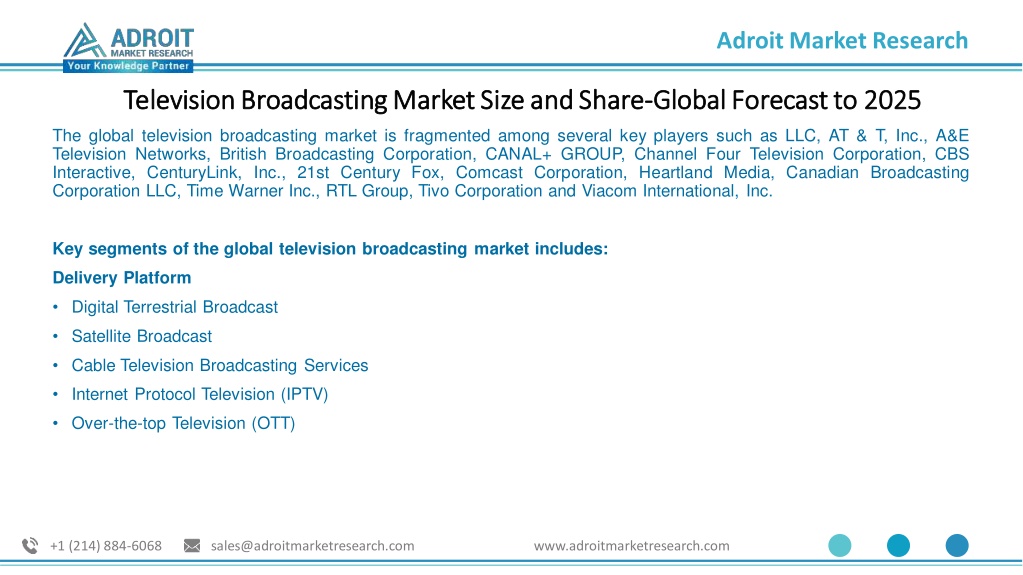 ADROIT
MARKET RESEARCH
Your Knowledge Partner

Adroit Market Research

Television Broadcasting Market Size and Share-Global Forecast to 2025

The global television broadcasting market is fragmented among several key players such as LLC, AT & T, Inc., A&E Television Networks, British Broadcasting Corporation, CANAL+ GROUP, Channel Four Television Corporation, CBS Interactive, CenturyLink, Inc., 21st Century Fox, Comcast Corporation, Heartland Media, Canadian Broadcasting Corporation LLC, Time Warner Inc., RTL Group, Tivo Corporation and Viacom International, Inc.

Key segments of the global television broadcasting market includes:

Delivery Platform

• Digital Terrestrial Broadcast
• Satellite Broadcast
• Cable Television Broadcasting Services
• Internet Protocol Television (IPTV)
• Over-the-top Television (OTT)

+1 (214) 884-6068 sales@adroitmarketresearch.com www.adroitmarketresearch.com